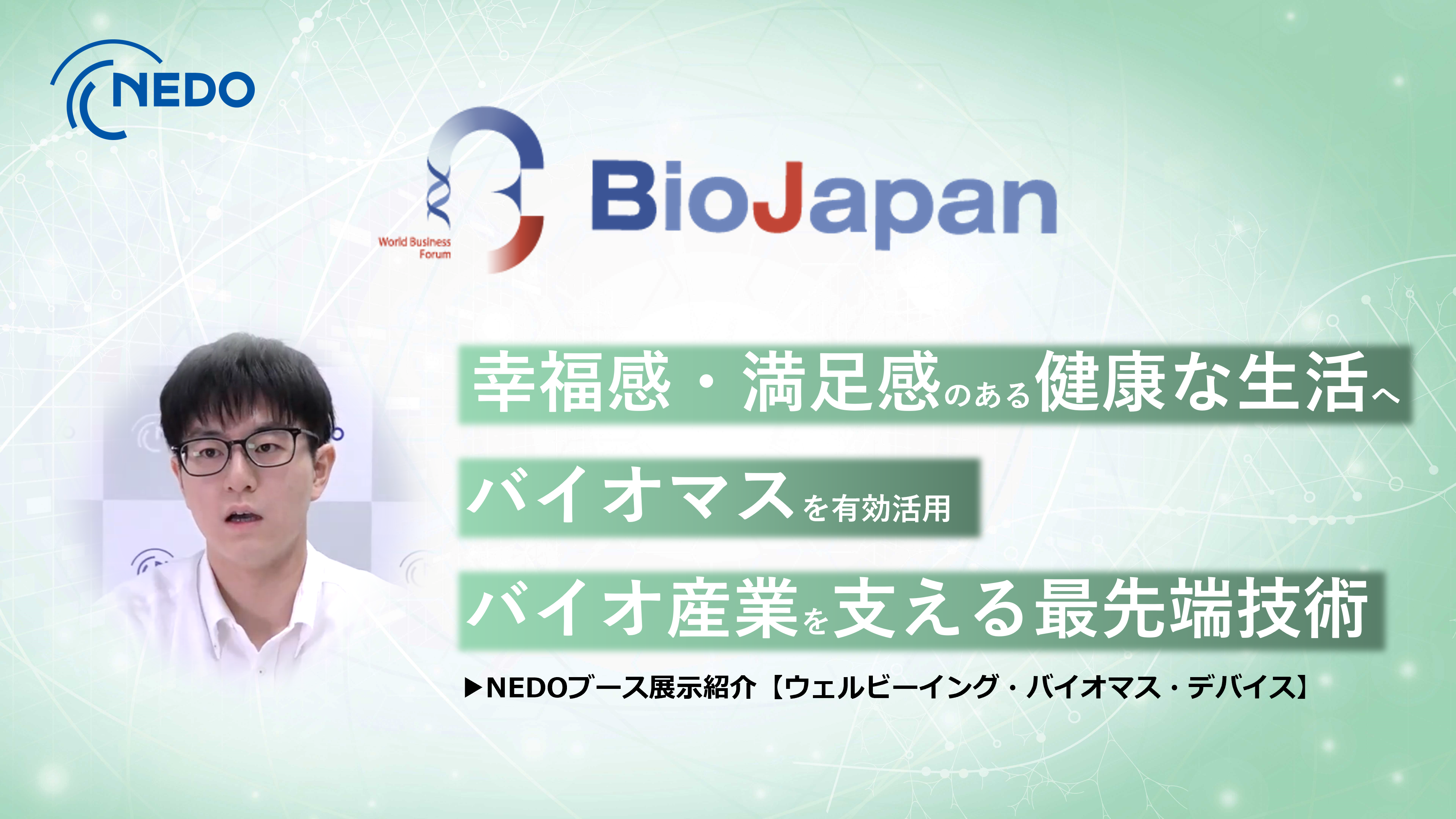 NEDO

World Business Forum

BioJapan

幸福感・満足感のある健康な生活へ

バイオマスを有効活用

バイオ産業を支える最先端技術

▶NEDOブース展示紹介【ウェルビーイング・バイオマス・デバイス】